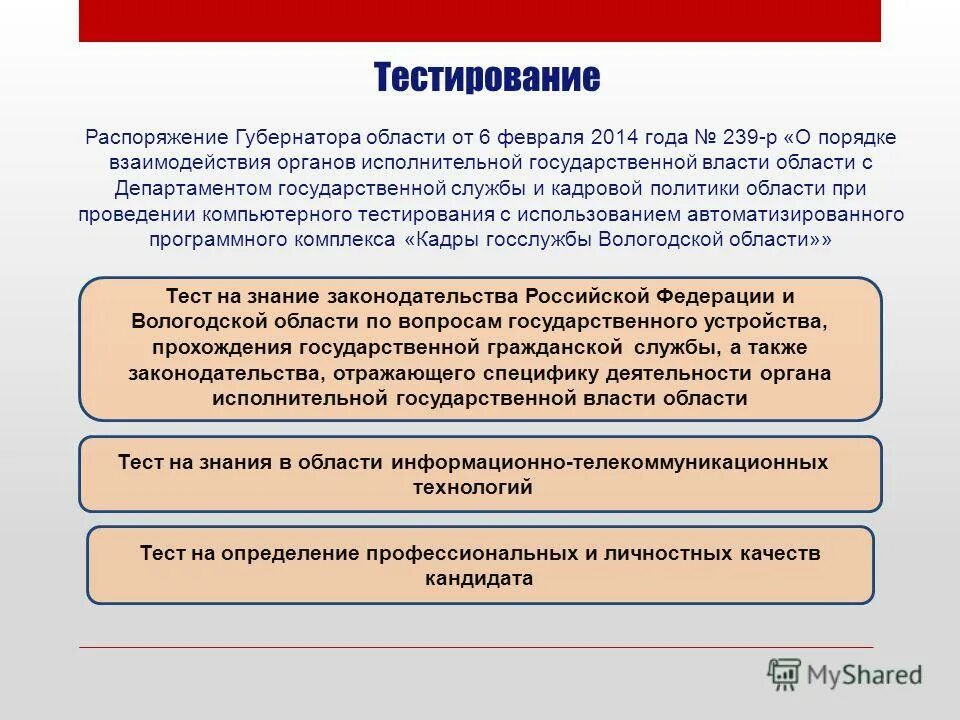 Тестирование

Распоряжение Губернатора области от 6 февраля 2014 года № 239-р «О порядке взаимодействия органов исполнительной государственной власти области с Департаментом государственной службы и кадровой политики области при проведении компьютерного тестирования с использованием автоматизированного программного комплекса «Кадры госслужбы Вологодской области»»

Тест на знание законодательства Российской Федерации и Вологодской области по вопросам государственного устройства, прохождения государственной гражданской службы, а также законодательства, отражающего специфику деятельности органа исполнительной государственной власти области

Тест на знания в области информационно-телекоммуникационных технологий

Тест на определение профессиональных и личностных качеств кандидата

MyShared